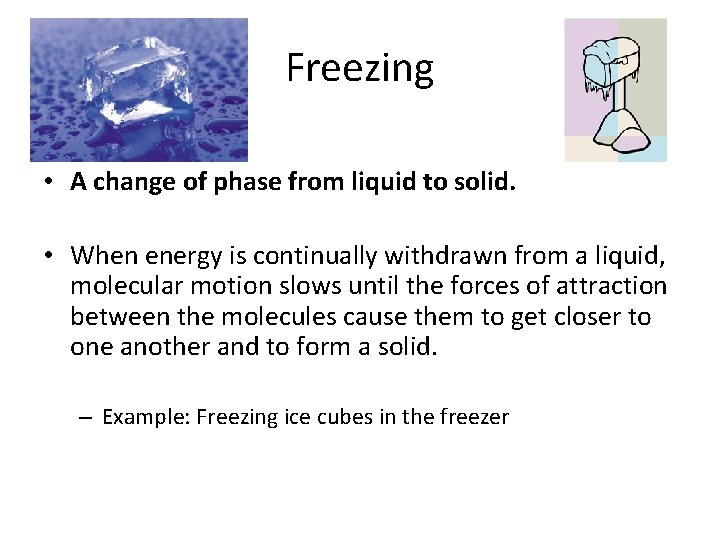 Freezing

• A change of phase from liquid to solid.

• When energy is continually withdrawn from a liquid, molecular motion slows until the forces of attraction between the molecules cause them to get closer to one another and to form a solid.

– Example: Freezing ice cubes in the freezer